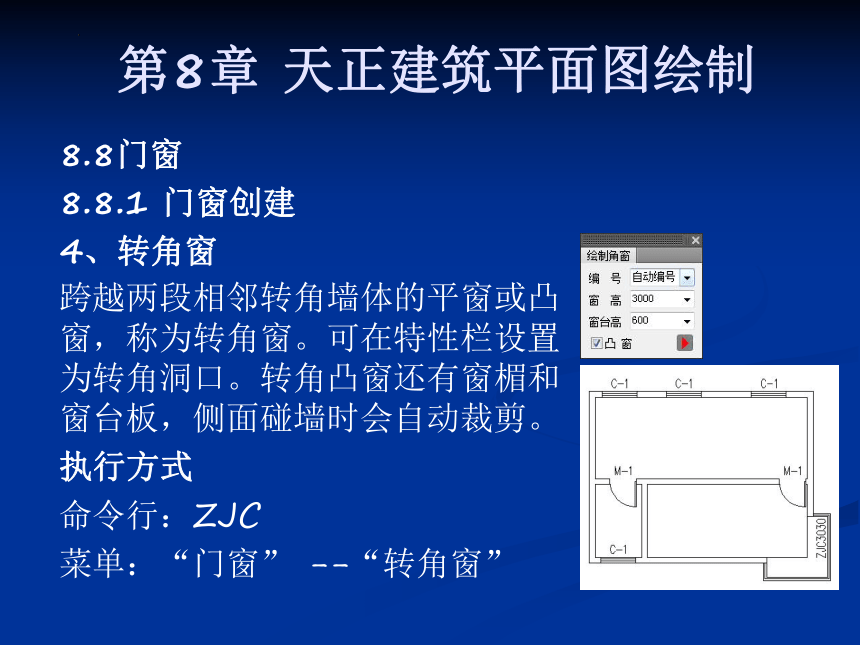 第8章 天正建筑平面图绘制

8.8门窗

8.8.1 门窗创建

4、转角窗

跨越两段相邻转角墙体的平窗或凸窗，称为转角窗。可在特性栏设置为转角洞口。转角凸窗还有窗楣和窗台板，侧面碰墙时会自动裁剪。

执行方式

命令行：ZJC

菜单：“门窗” --“转角窗”

绘制角窗

编 号 自动编号

窗 高 3000

窗台高 600

凸 窗

C-1 C-1 C-1

M-1 M-1

C-1

ZJC3030